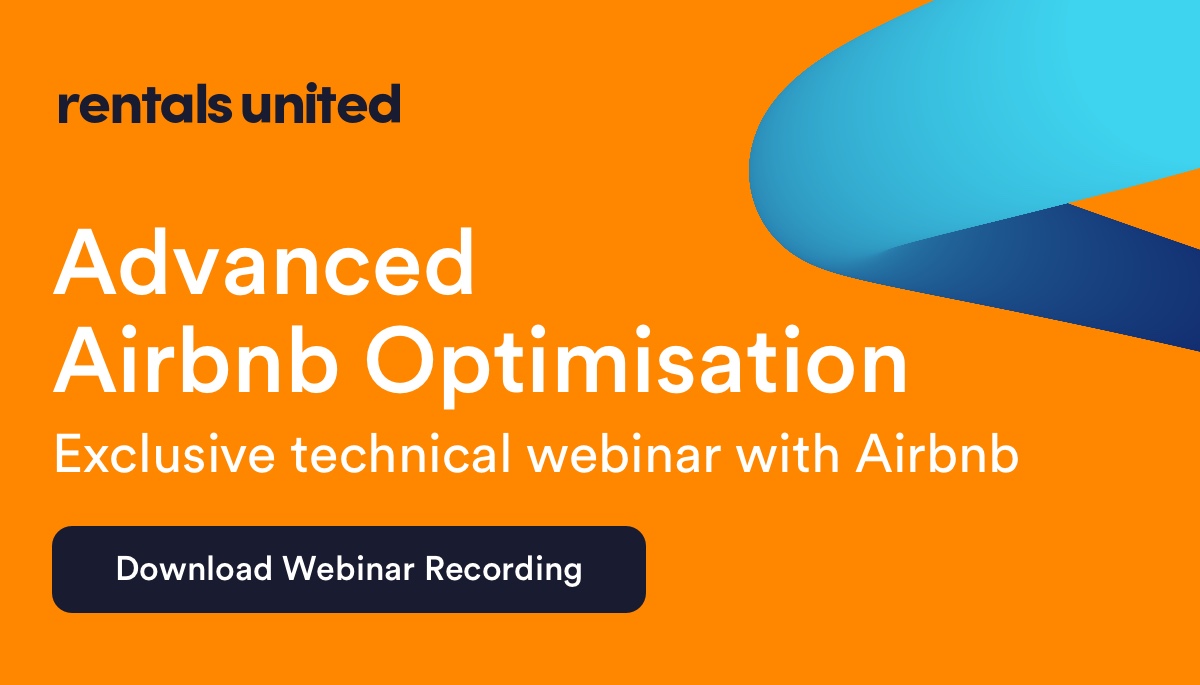 rentals united

Advanced Airbnb Optimisation

Exclusive technical webinar with Airbnb

Download Webinar Recording